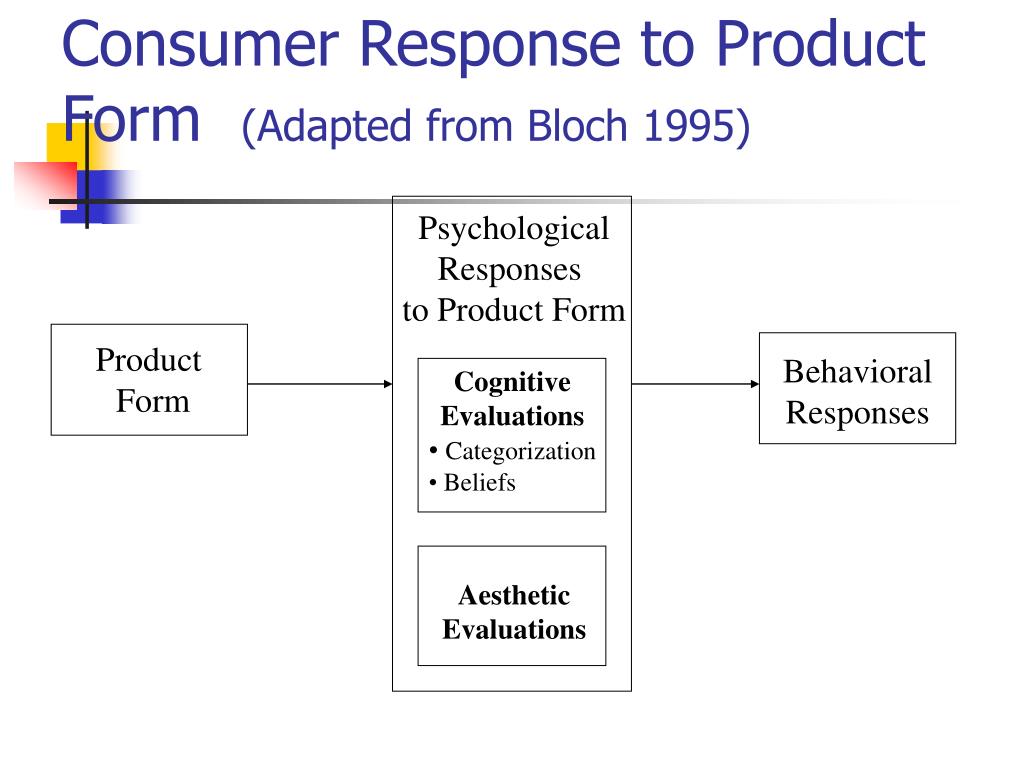 Consumer Response to Product Form (Adapted from Bloch 1995)

Product Form

Psychological Responses to Product Form

Cognitive Evaluations
• Categorization
• Beliefs

Aesthetic Evaluations

Behavioral Responses